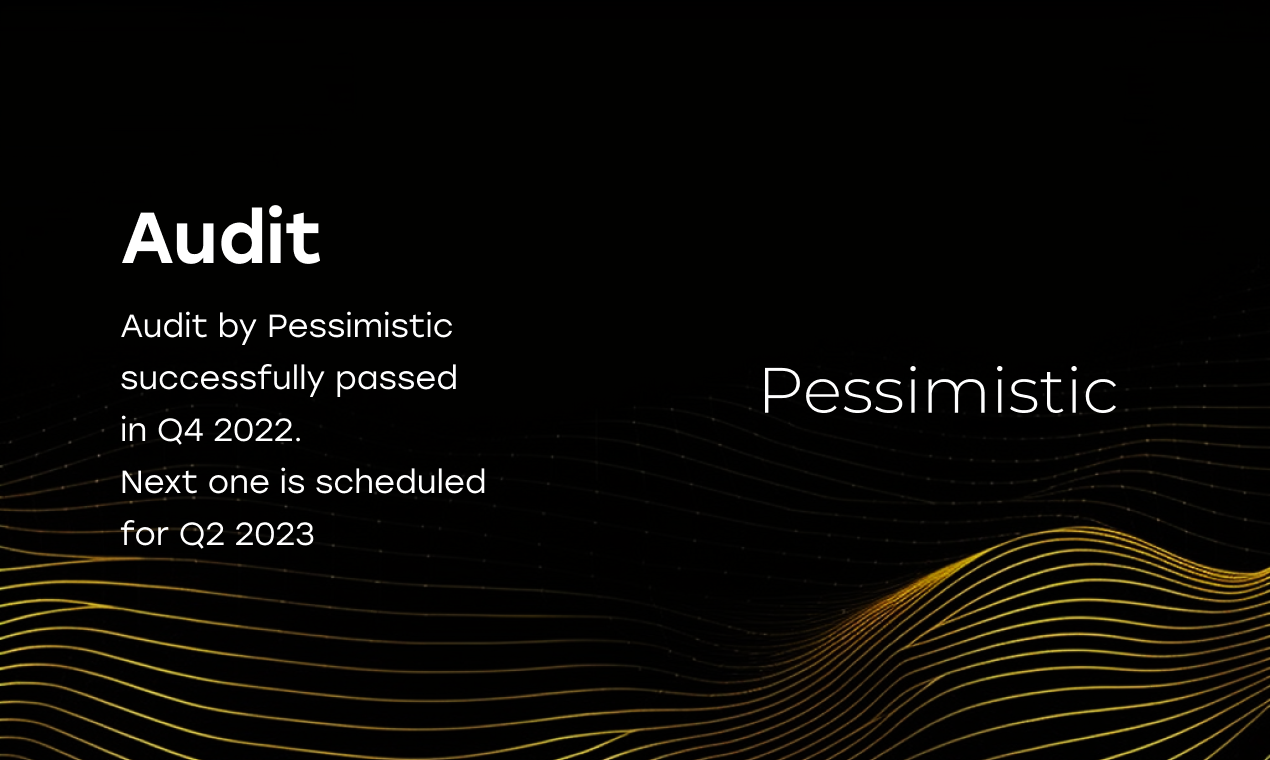 Audit

Audit by Pessimistic successfully passed in Q4 2022.
Next one is scheduled for Q2 2023

Pessimistic